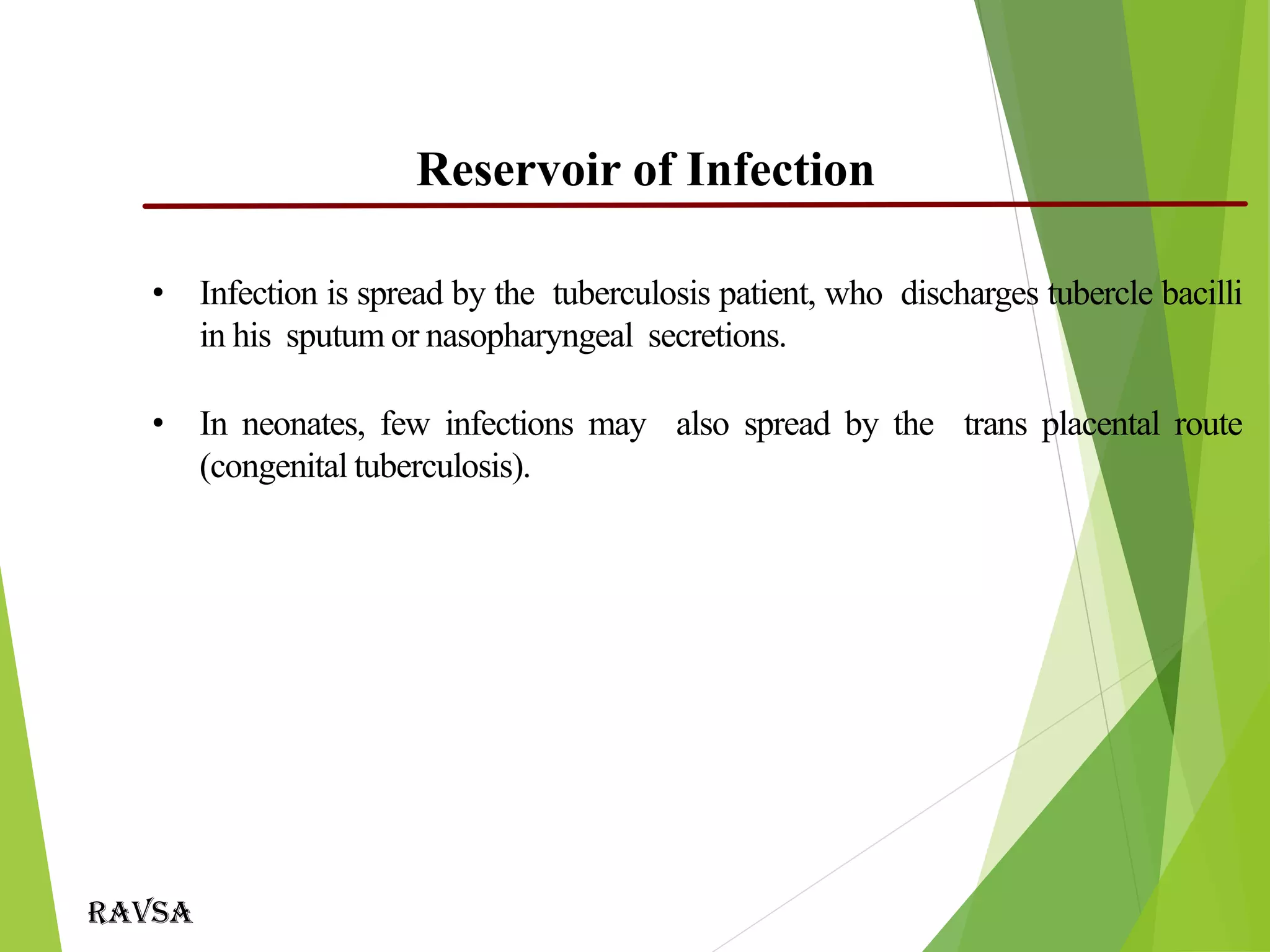 Reservoir of Infection

• Infection is spread by the tuberculosis patient, who discharges tubercle bacilli in his sputum or nasopharyngeal secretions.

• In neonates, few infections may also spread by the trans placental route (congenital tuberculosis).

RAVSA